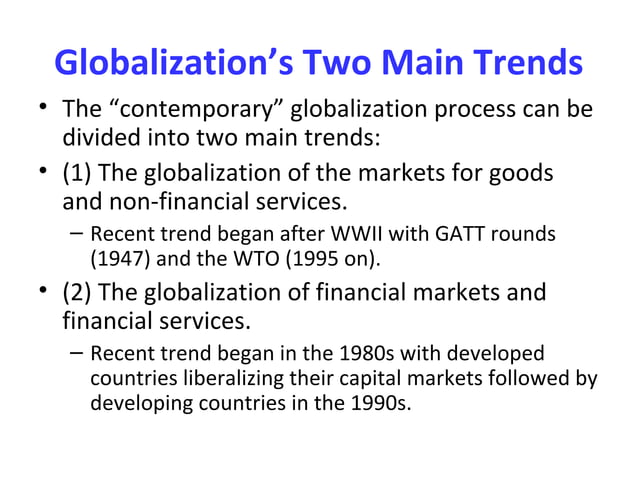 Globalization’s Two Main Trends

• The “contemporary” globalization process can be divided into two main trends:

• (1) The globalization of the markets for goods and non-financial services.

– Recent trend began after WWII with GATT rounds (1947) and the WTO (1995 on).

• (2) The globalization of financial markets and financial services.

– Recent trend began in the 1980s with developed countries liberalizing their capital markets followed by developing countries in the 1990s.